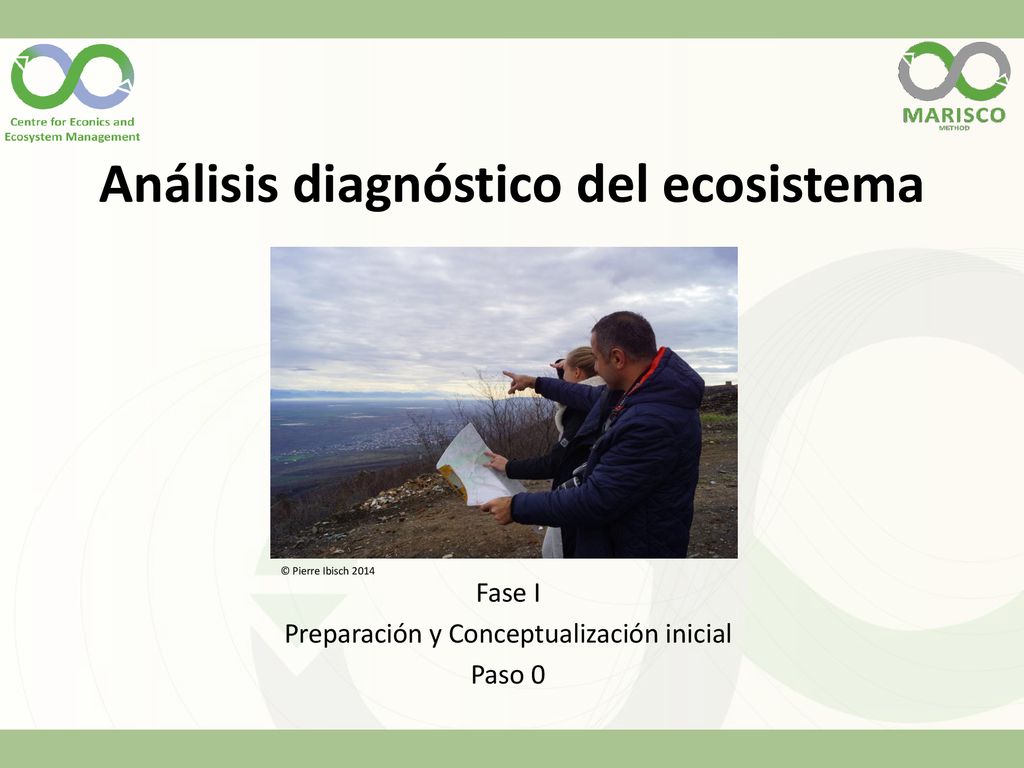 Centre for Econics and Ecosystem Management

MARISCO
METHOD

Análisis diagnóstico del ecosistema

© Pierre Ibisch 2014

Fase I
Preparación y Conceptualización inicial
Paso 0